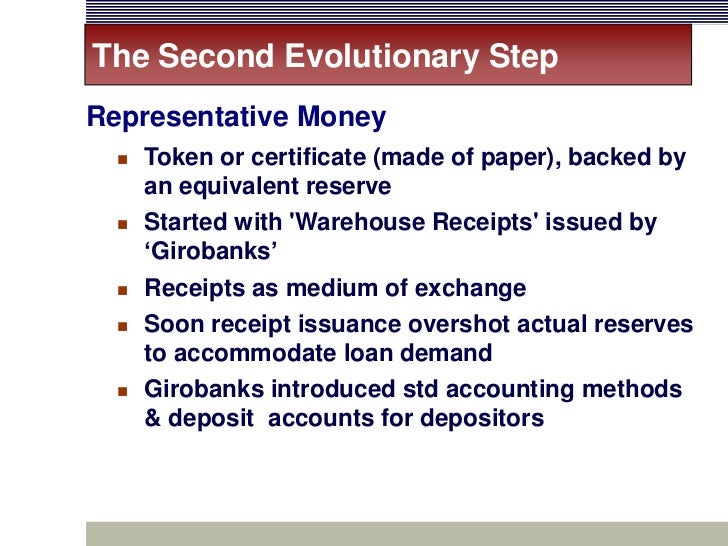 The Second Evolutionary Step

Representative Money

- Token or certificate (made of paper), backed by an equivalent reserve
- Started with 'Warehouse Receipts' issued by ‘Girobanks’
- Receipts as medium of exchange
- Soon receipt issuance overshot actual reserves to accommodate loan demand
- Girobanks introduced std accounting methods & deposit accounts for depositors